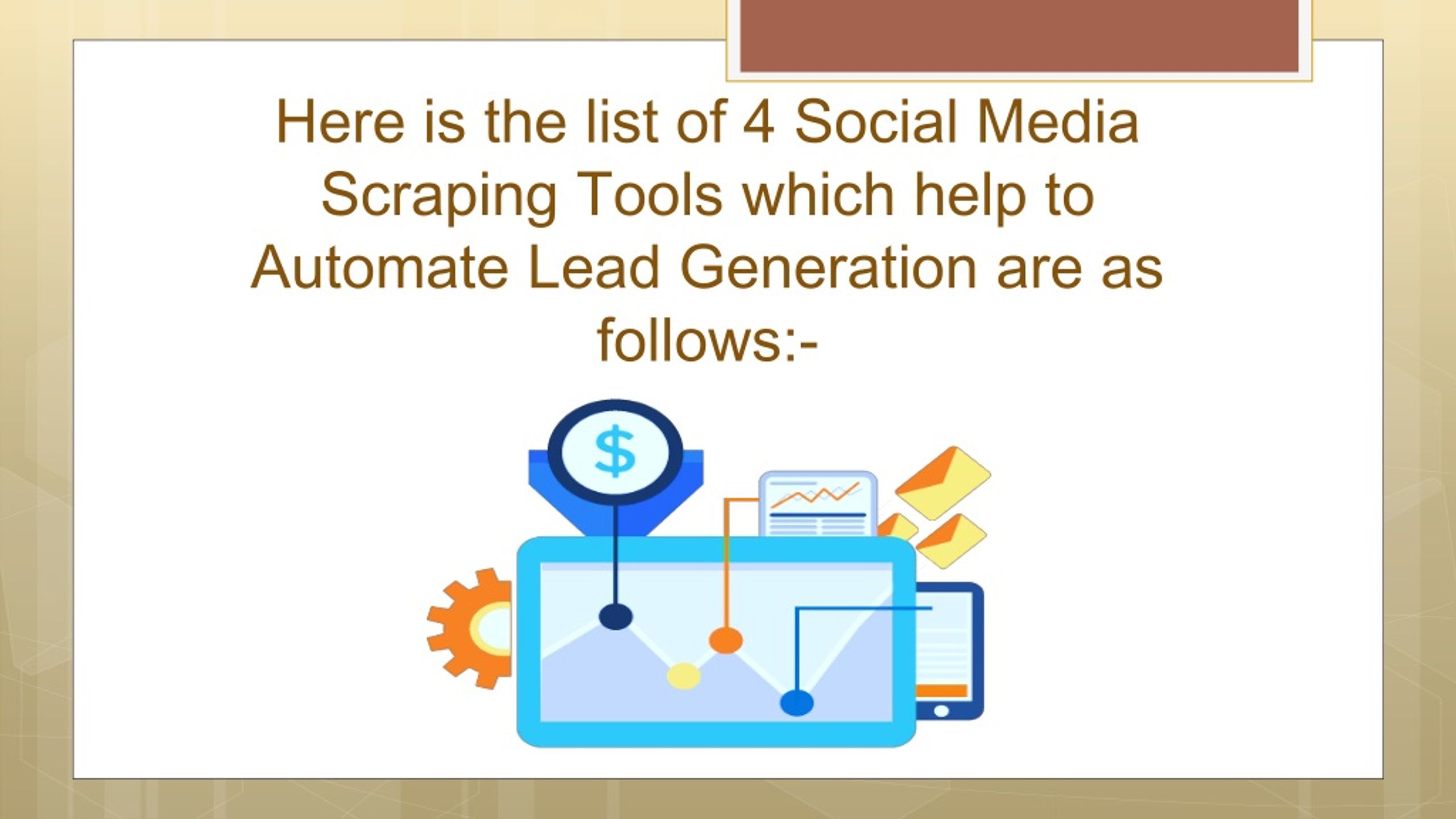 Here is the list of 4 Social Media Scraping Tools which help to Automate Lead Generation are as follows:-

$